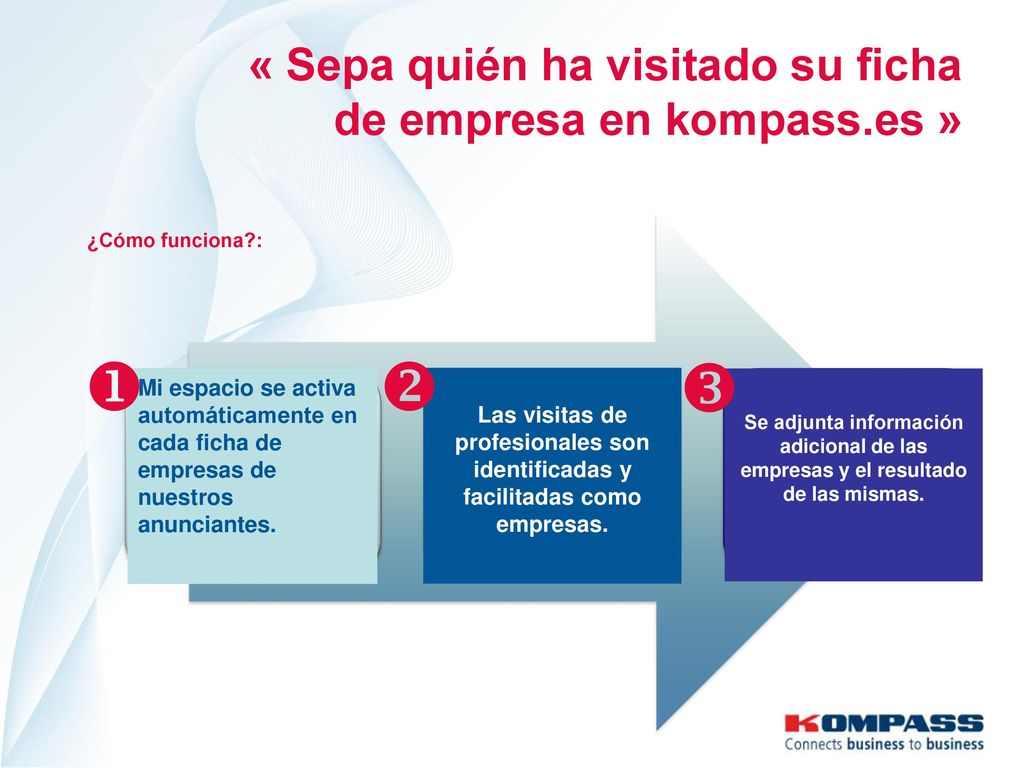 « Sepa quién ha visitado su ficha de empresa en kompass.es »

¿Cómo funciona?:

❶ Mi espacio se activa automáticamente en cada ficha de empresas de nuestros anunciantes.

❷ Las visitas de profesionales son identificadas y facilitadas como empresas.

❸ Se adjunta información adicional de las empresas y el resultado de las mismas.

KOMPASS
Connects business to business